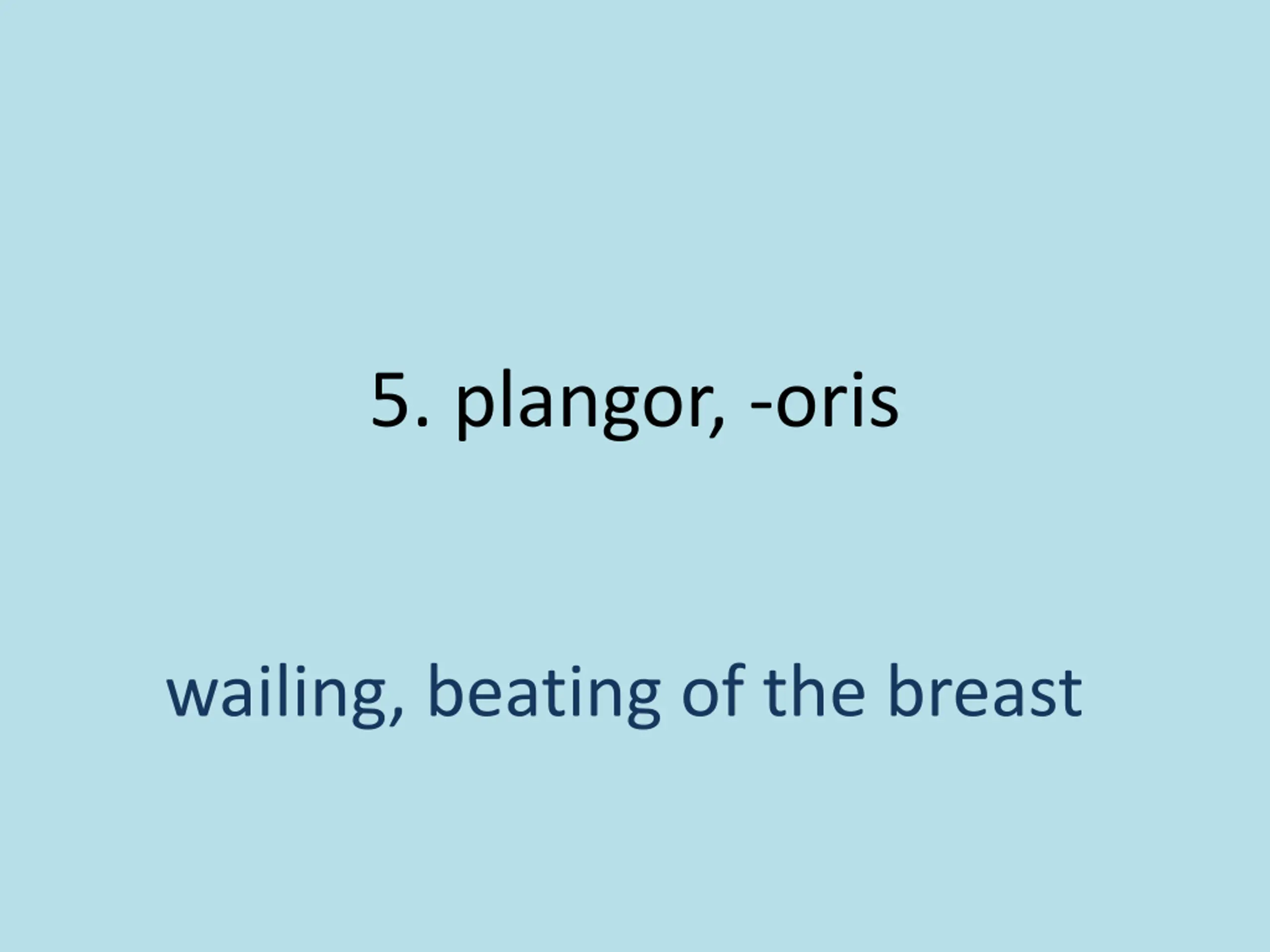 5. plangor, -oris

wailing, beating of the breast